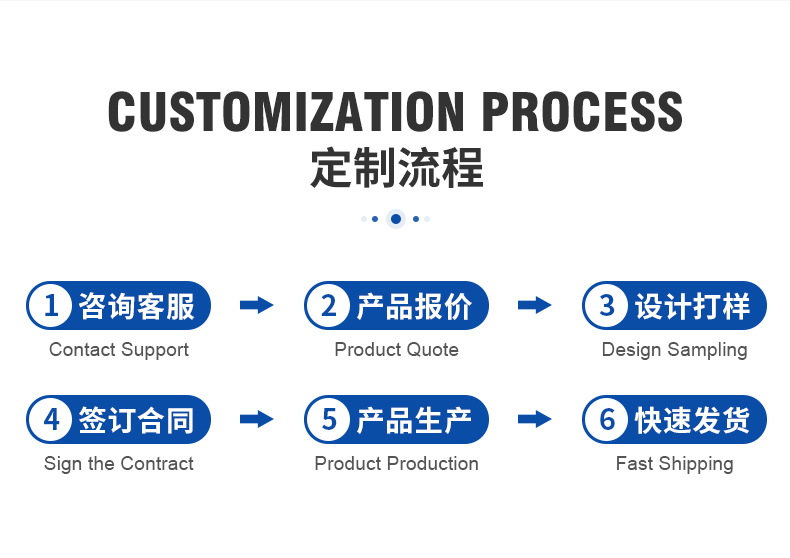 CUSTOMIZATION PROCESS
定制流程

1 咨询客服
Contact Support

2 产品报价
Product Quote

3 设计打样
Design Sampling

4 签订合同
Sign the Contract

5 产品生产
Product Production

6 快速发货
Fast Shipping